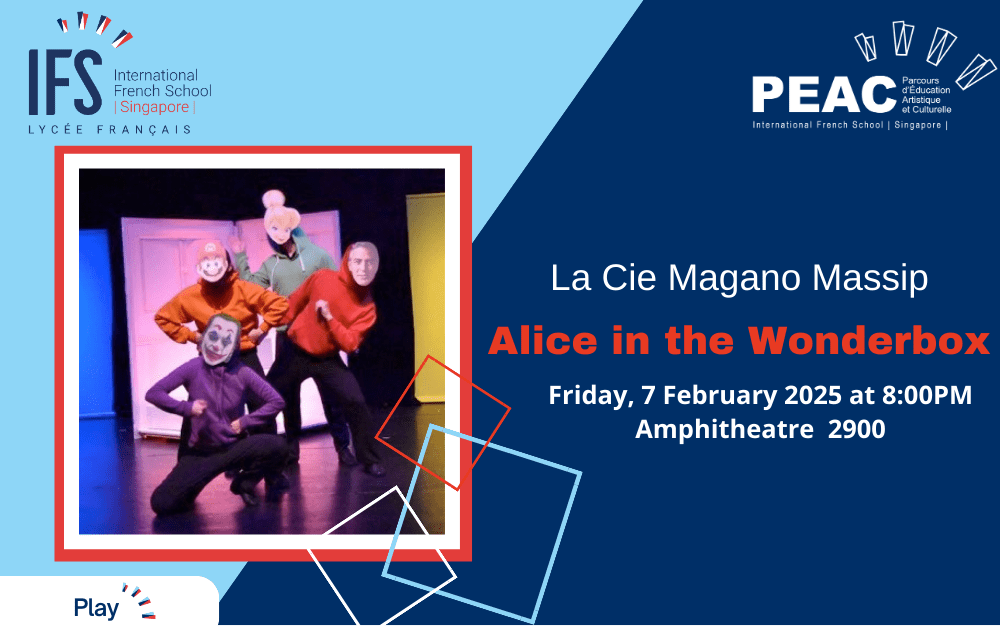 IFS International French School | Singapore |
LYCÉE FRANÇAIS

PEAC Parcours d'Éducation Artistique et Culturelle
International French School | Singapore |

La Cie Magano Massip

Alice in the Wonderbox

Friday, 7 February 2025 at 8:00PM
Amphitheatre 2900

Play